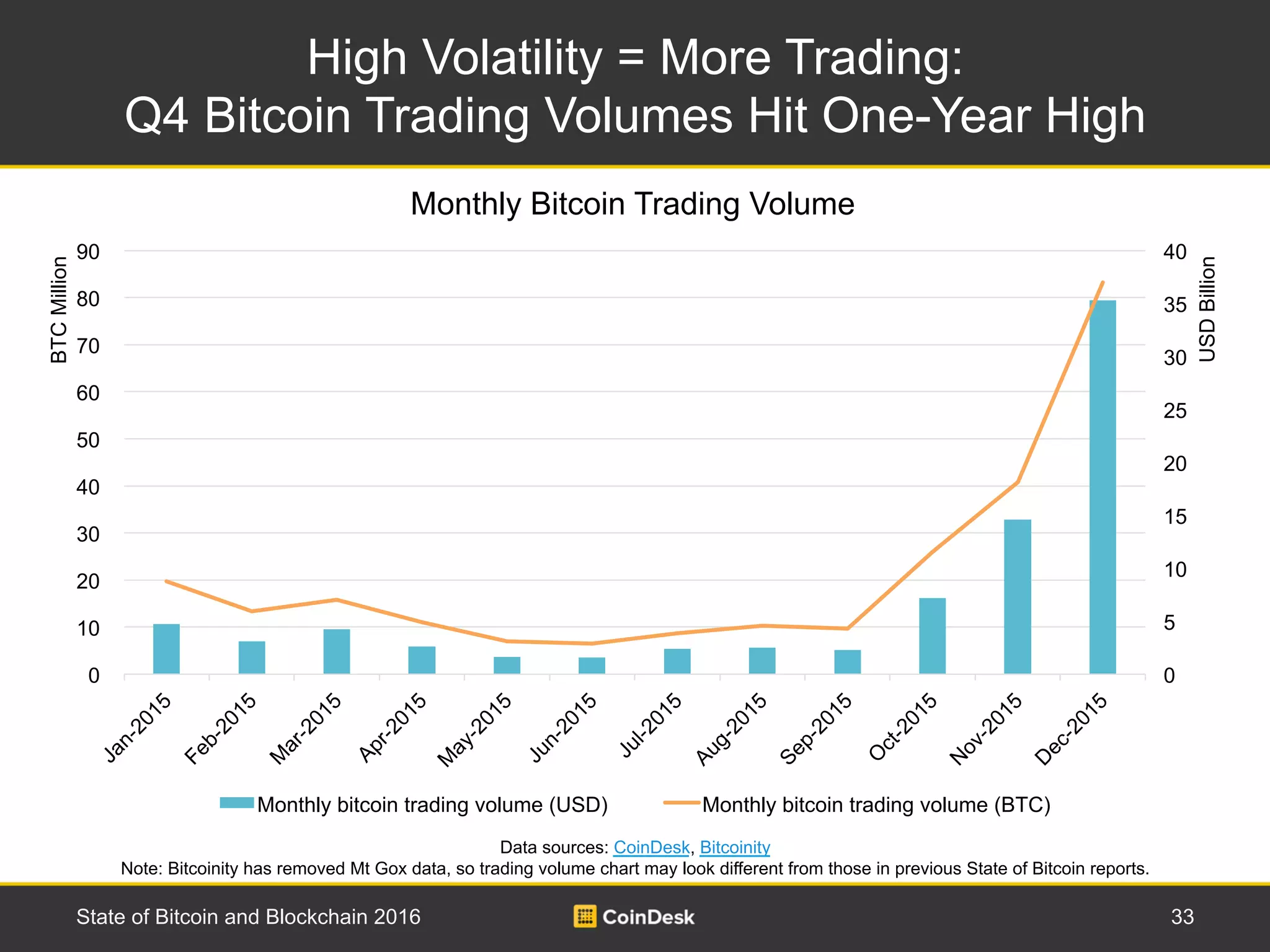 High Volatility = More Trading:
Q4 Bitcoin Trading Volumes Hit One-Year High

Monthly Bitcoin Trading Volume

BTC Million

90
80
70
60
50
40
30
20
10
0

USD Billion

40
35
30
25
20
15
10
5
0

Jan-2015
Feb-2015
Mar-2015
Apr-2015
May-2015
Jun-2015
Jul-2015
Aug-2015
Sep-2015
Oct-2015
Nov-2015
Dec-2015

Monthly bitcoin trading volume (USD)
Monthly bitcoin trading volume (BTC)

Data sources: CoinDesk, Bitcoinity
Note: Bitcoinity has removed Mt Gox data, so trading volume chart may look different from those in previous State of Bitcoin reports.

State of Bitcoin and Blockchain 2016
CoinDesk
33